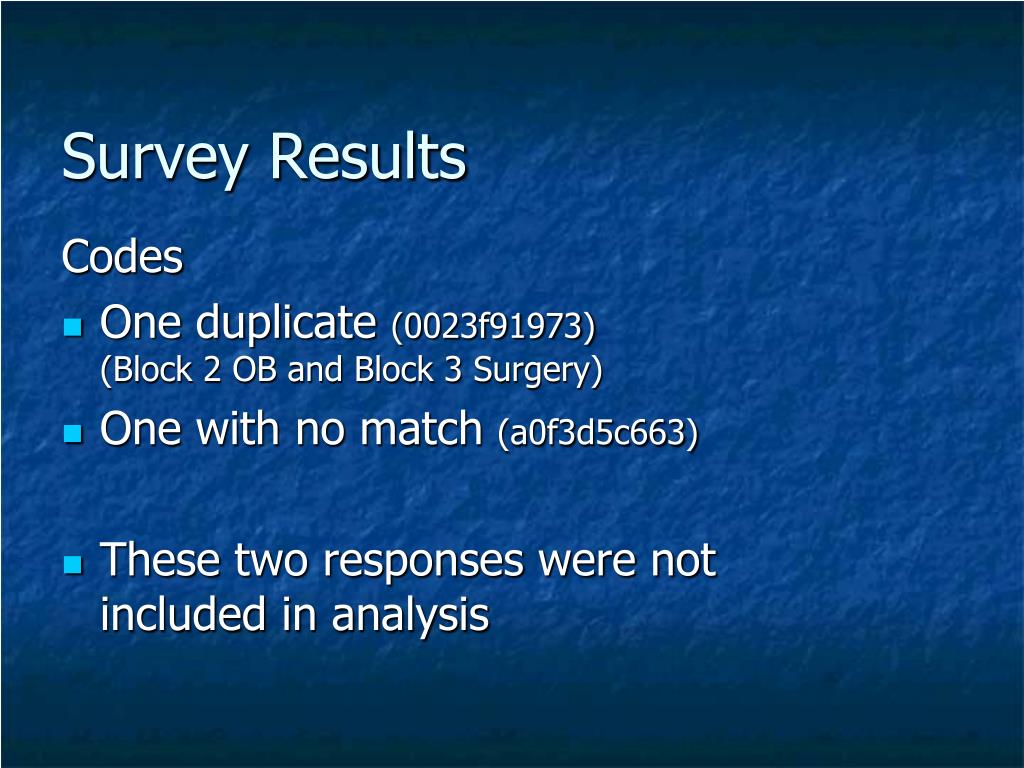 Survey Results

Codes

One duplicate (0023f91973)
(Block 2 OB and Block 3 Surgery)

One with no match (a0f3d5c663)

These two responses were not included in analysis